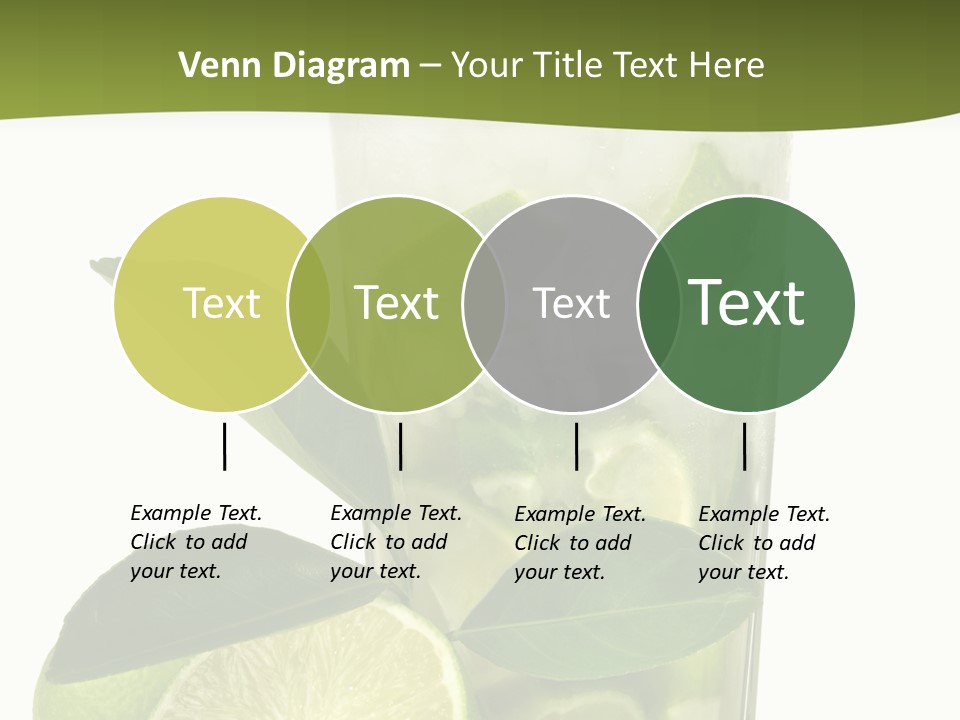 Venn Diagram – Your Title Text Here

Text

Text

Text

Text

Example Text. Click to add your text.

Example Text. Click to add your text.

Example Text. Click to add your text.

Example Text. Click to add your text.